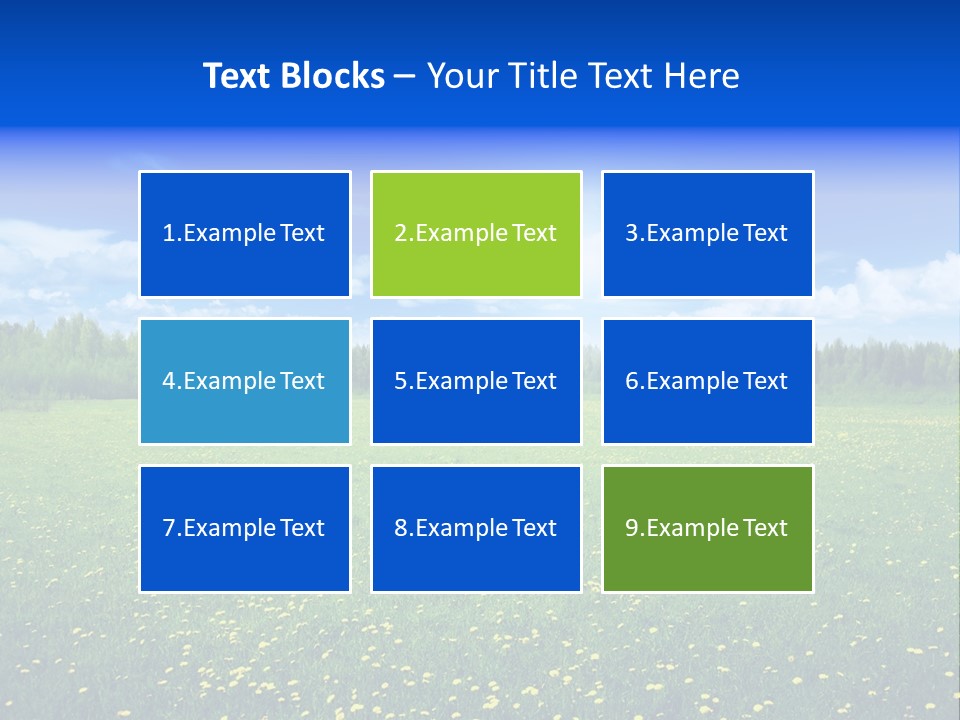 Text Blocks – Your Title Text Here

1.Example Text

2.Example Text

3.Example Text

4.Example Text

5.Example Text

6.Example Text

7.Example Text

8.Example Text

9.Example Text